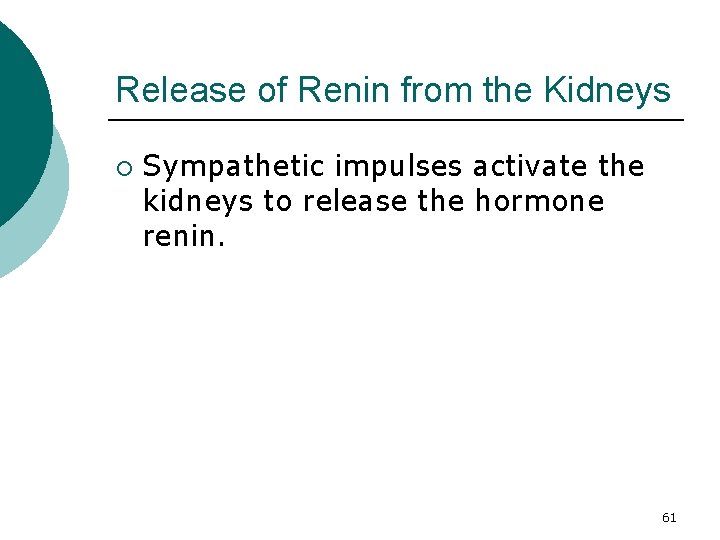 Release of Renin from the Kidneys

○ Sympathetic impulses activate the kidneys to release the hormone renin.

61